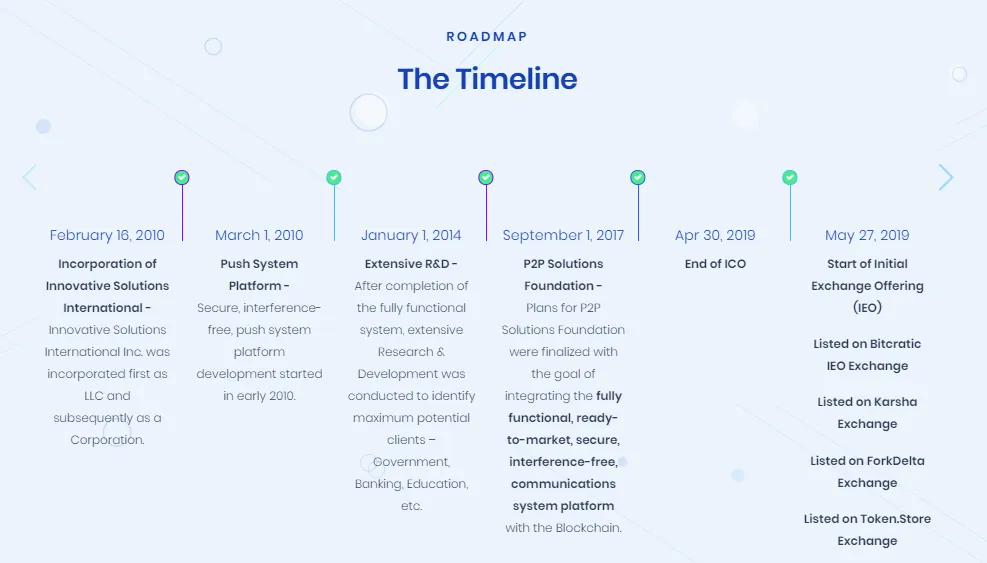 ROADMAP

The Timeline

February 16, 2010

Incorporation of Innovative Solutions International - Innovative Solutions International Inc. was incorporated first as LLC and subsequently as a Corporation.

March 1, 2010

Push System Platform - Secure, interference-free, push system platform development started in early 2010.

January 1, 2014

Extensive R&D - After completion of the fully functional system, extensive Research & Development was conducted to identify maximum potential clients – Government, Banking, Education, etc.

September 1, 2017

P2P Solutions Foundation - Plans for P2P Solutions Foundation were finalized with the goal of integrating the fully functional, ready-to-market, secure, interference-free, communications system platform with the Blockchain.

Apr 30, 2019

End of ICO

May 27, 2019

Start of Initial Exchange Offering (IEO)

Listed on Bitcratic IEO Exchange

Listed on Karsha Exchange

Listed on ForkDelta Exchange

Listed on Token.Store Exchange